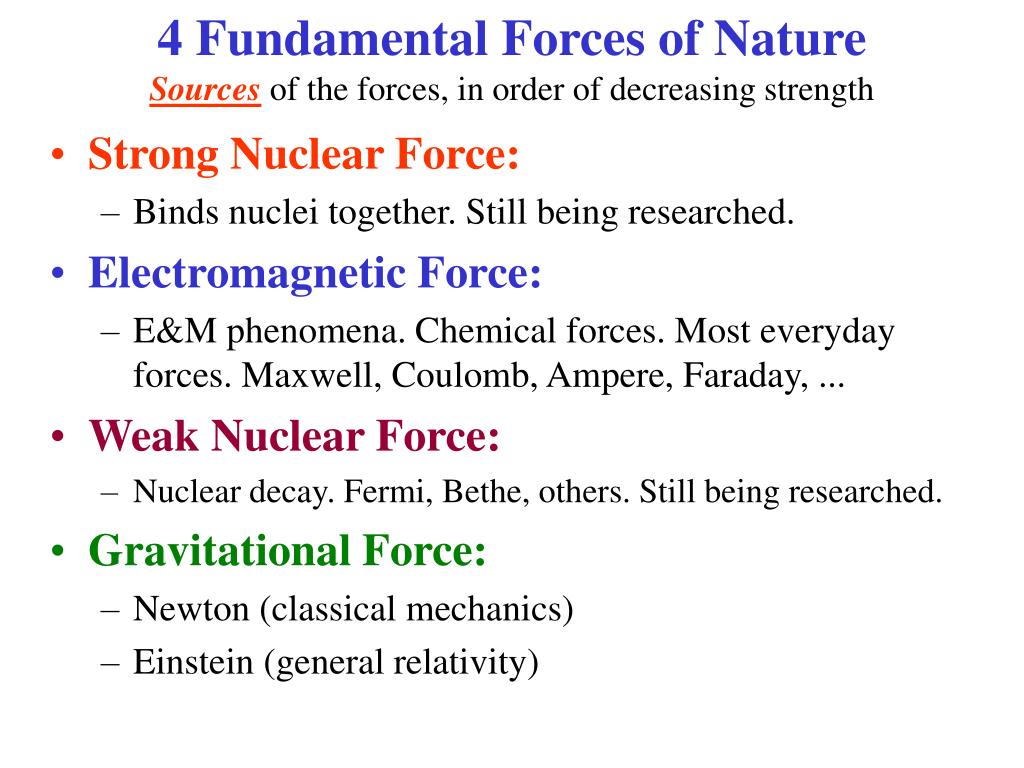 4 Fundamental Forces of Nature
Sources of the forces, in order of decreasing strength

• Strong Nuclear Force:
– Binds nuclei together. Still being researched.
• Electromagnetic Force:
– E&M phenomena. Chemical forces. Most everyday forces. Maxwell, Coulomb, Ampere, Faraday, ...
• Weak Nuclear Force:
– Nuclear decay. Fermi, Bethe, others. Still being researched.
• Gravitational Force:
– Newton (classical mechanics)
– Einstein (general relativity)